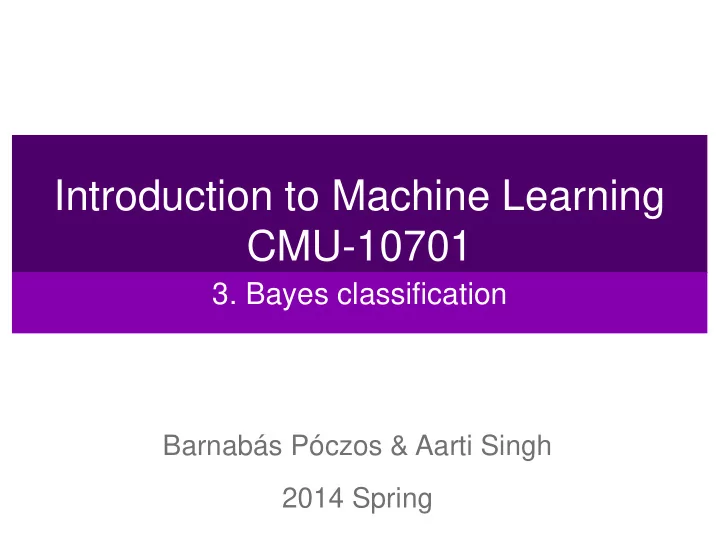 Introduction to Machine Learning
CMU-10701

3. Bayes classification

Barnabás Póczos & Aarti Singh

2014 Spring